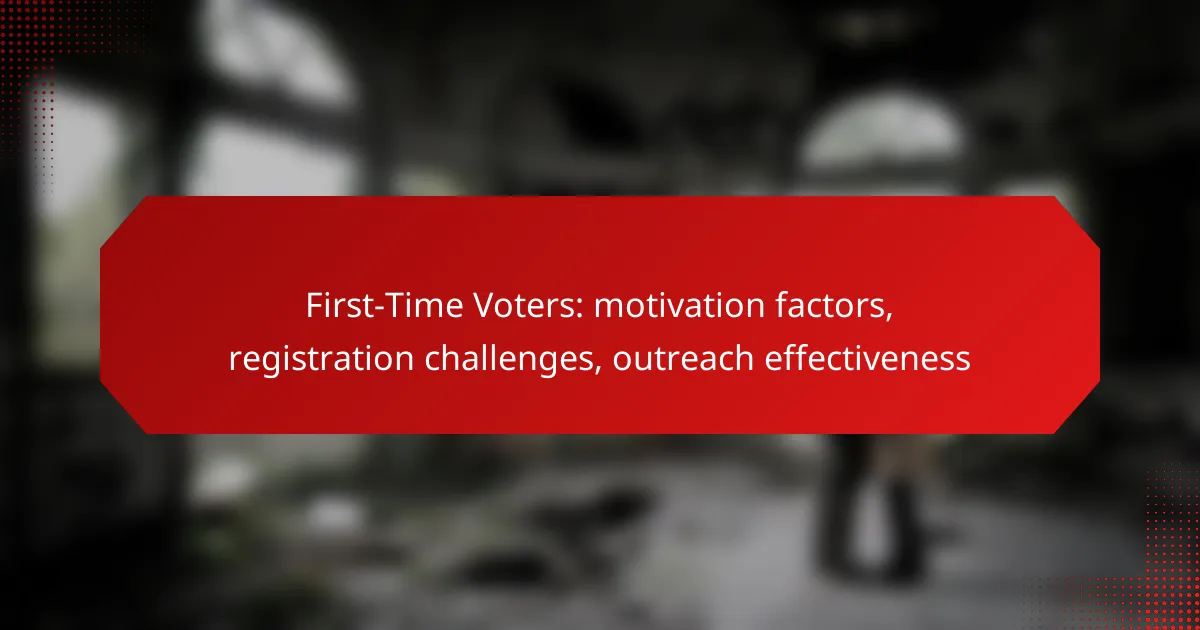 First-Time Voters: motivation factors, registration challenges, outreach effectiveness